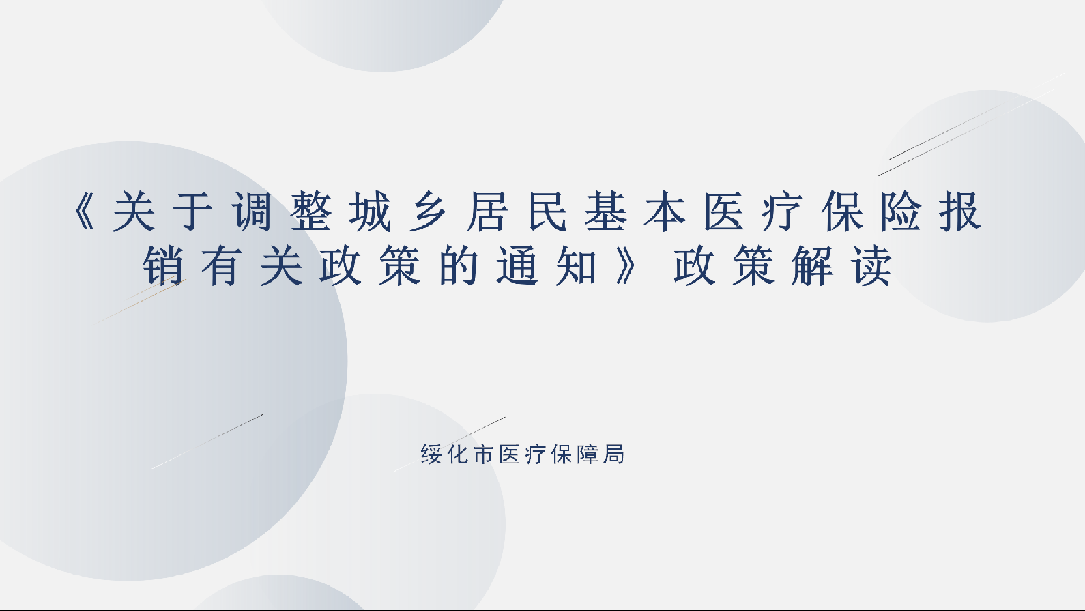 《关于调整城乡居民基本医疗保险报销有关政策的通知》政策解读

绥化市医疗保障局